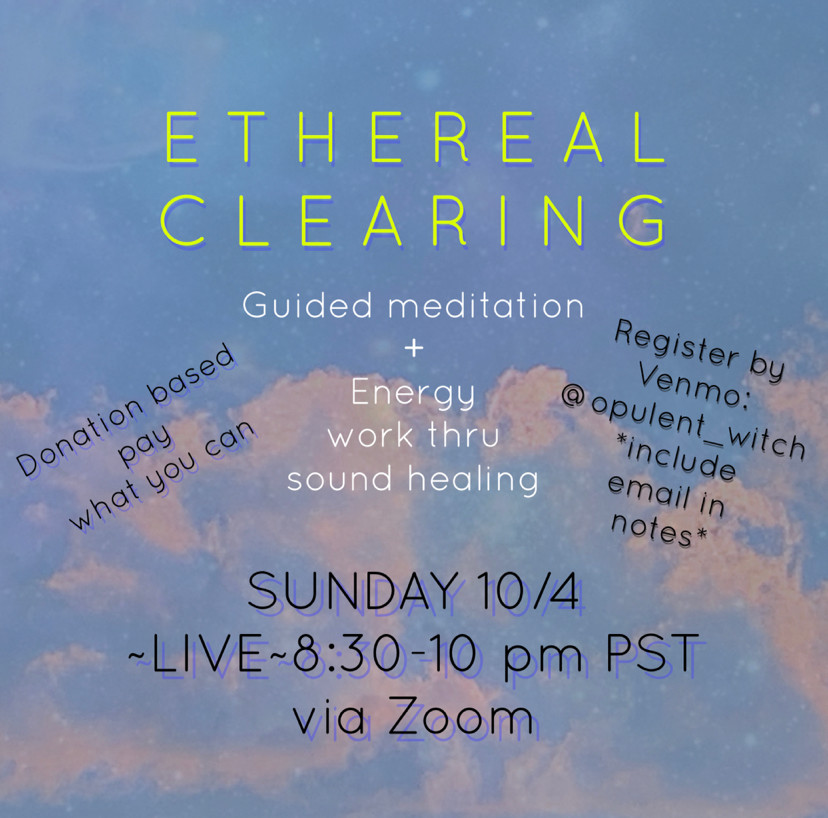 ETHEREAL CLEARING

Guided meditation
+
Energy work thru sound healing

Donation based pay what you can

Register by Venmo: @opulent_witch *include email in notes*

SUNDAY 10/4
~LIVE~8:30-10 pm PST
via Zoom